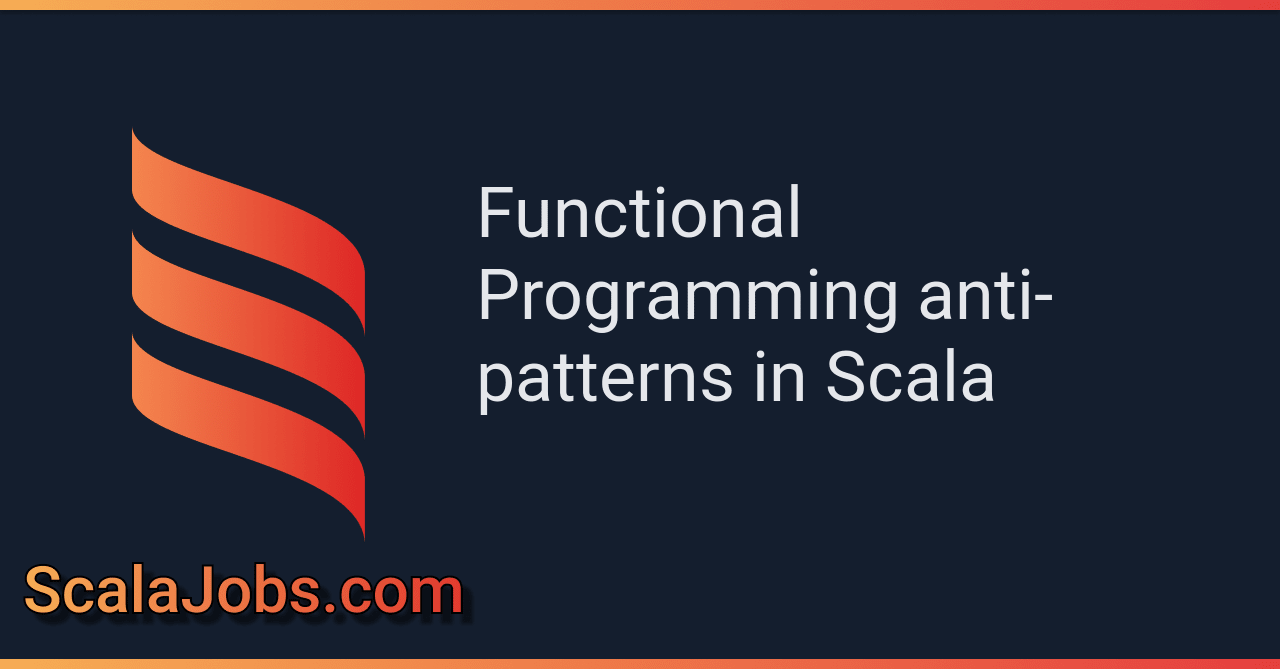 Functional Programming anti-patterns in Scala

ScalaJobs.com